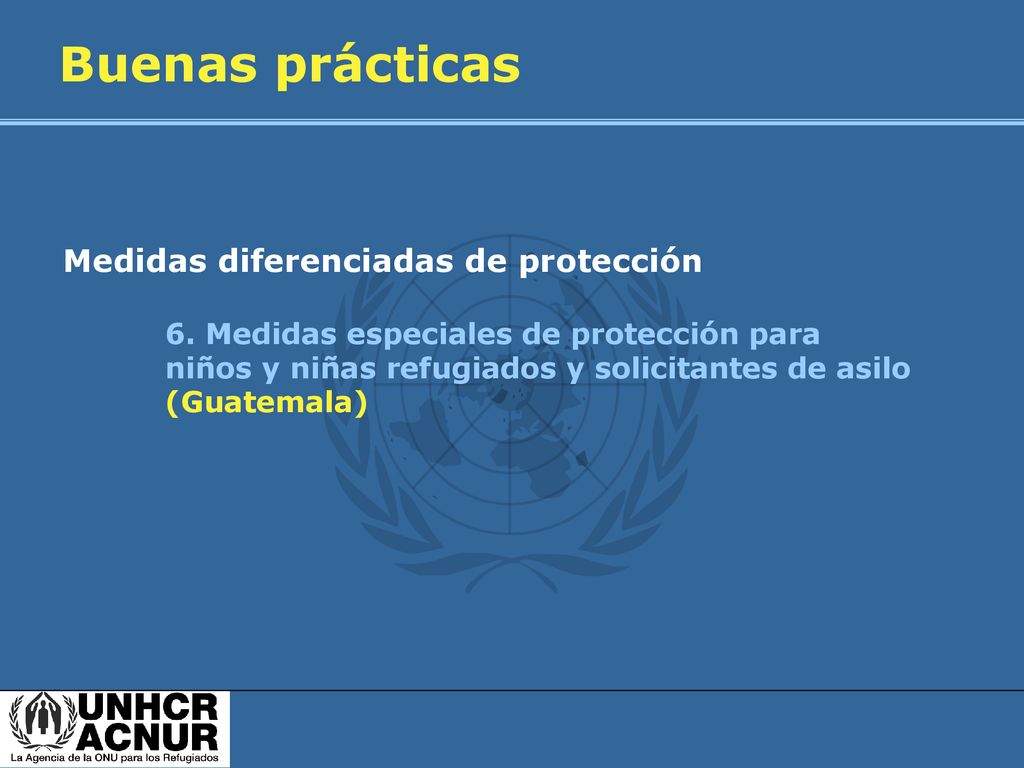 Buenas prácticas

Medidas diferenciadas de protección

6. Medidas especiales de protección para niños y niñas refugiados y solicitantes de asilo (Guatemala)

UNHCR
ACNUR
La Agencia de la ONU para los Refugiados